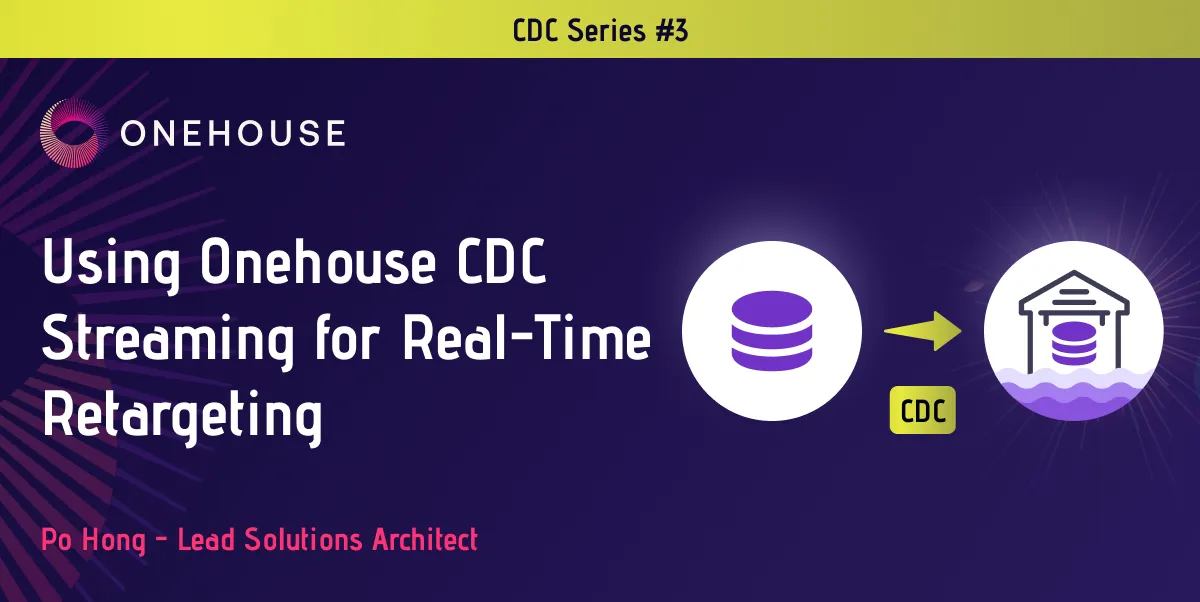 CDC Series #3

ONEHOUSE

Using Onehouse CDC Streaming for Real-Time Retargeting

CDC

Po Hong - Lead Solutions Architect